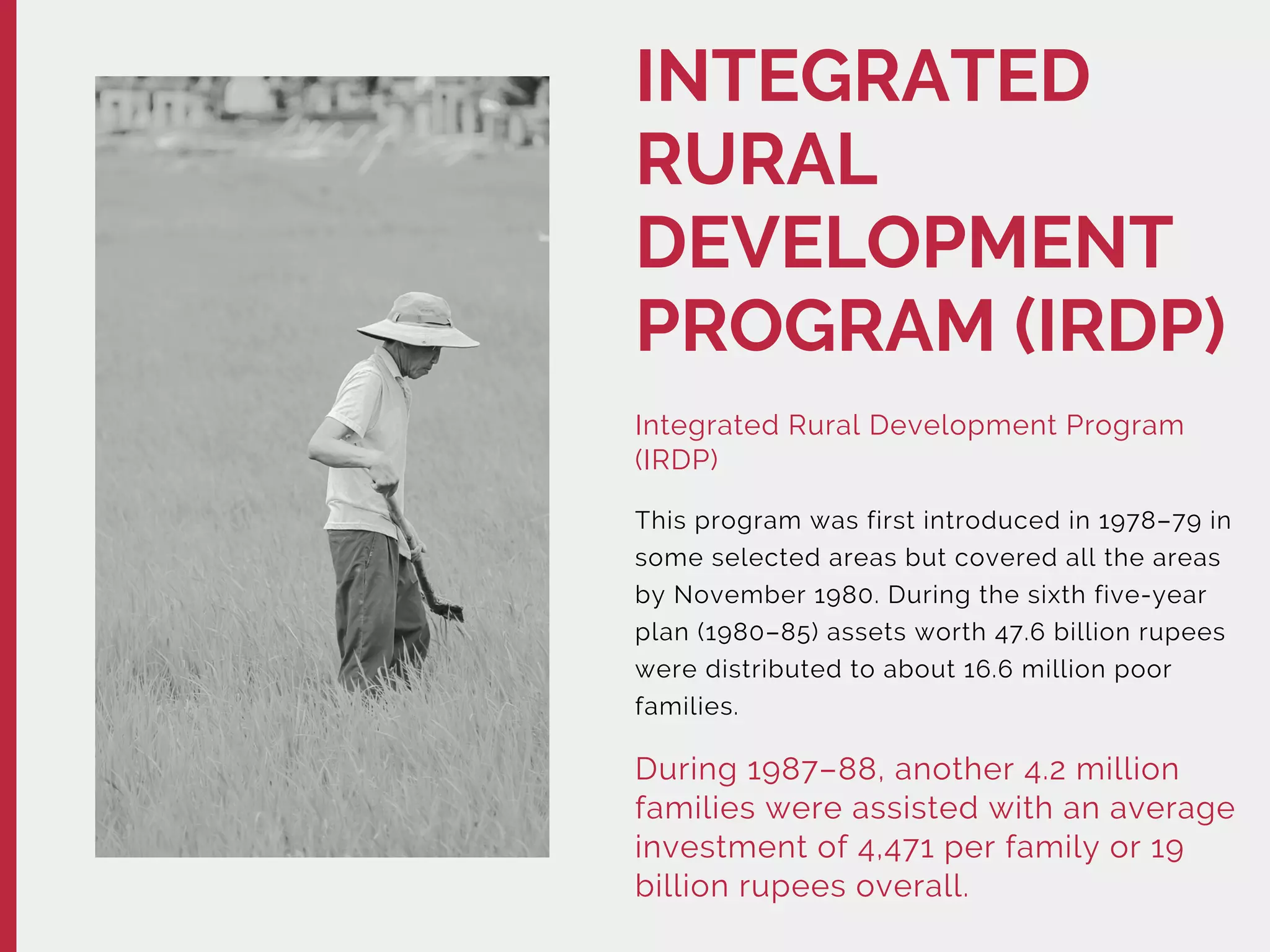 INTEGRATED RURAL DEVELOPMENT PROGRAM (IRDP)

Integrated Rural Development Program (IRDP)

This program was first introduced in 1978–79 in some selected areas but covered all the areas by November 1980. During the sixth five-year plan (1980–85) assets worth 47.6 billion rupees were distributed to about 16.6 million poor families.

During 1987–88, another 4.2 million families were assisted with an average investment of 4,471 per family or 19 billion rupees overall.